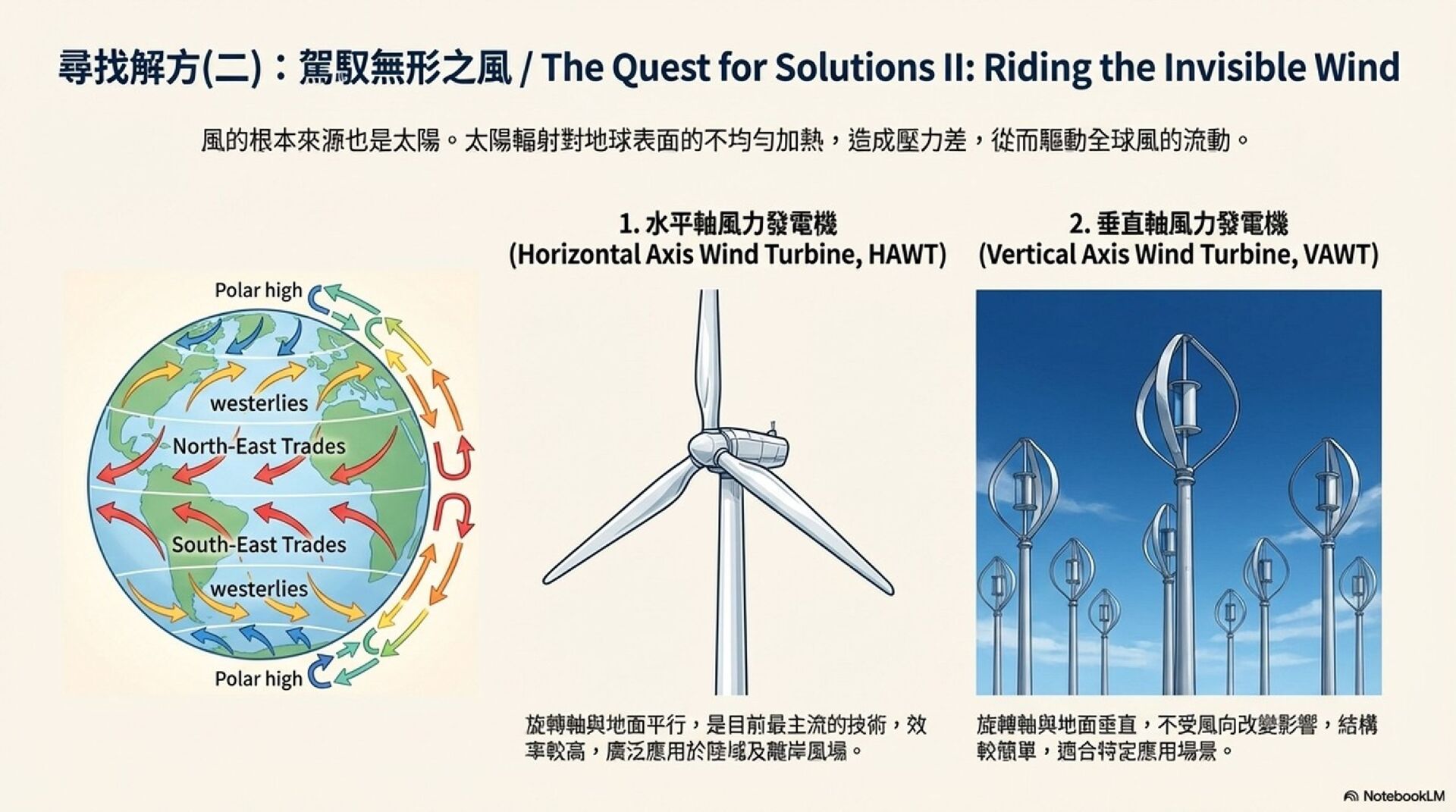 尋找解方(二)：駕馭無形之風 / The Quest for Solutions II: Riding the Invisible Wind

風的根本來源也是太陽。太陽輻射對地球表面的不均勻加熱，造成壓力差，從而驅動全球風的流動。

Polar high

westerlies

North-East Trades

South-East Trades

westerlies

Polar high

1. 水平軸風力發電機
(Horizontal Axis Wind Turbine, HAWT)

旋轉軸與地面平行，是目前最主流的技術，效率較高，廣泛應用於陸域及離岸風場。

2. 垂直軸風力發電機
(Vertical Axis Wind Turbine, VAWT)

旋轉軸與地面垂直，不受風向改變影響，結構較簡單，適合特定應用場景。

NotebookLM